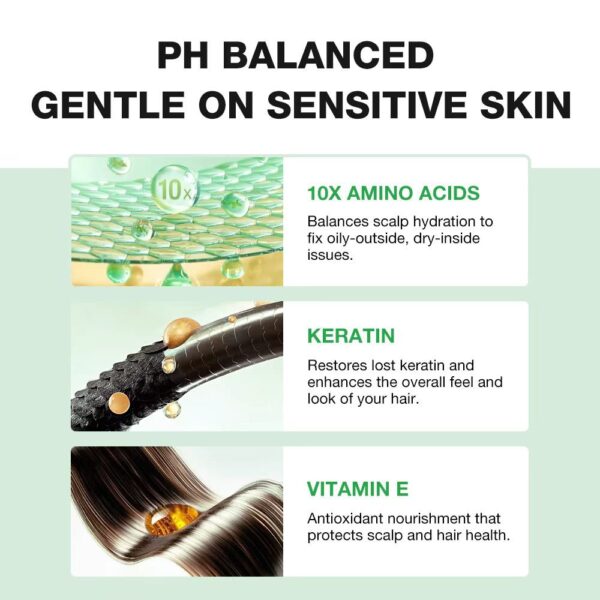 PH BALANCED
GENTLE ON SENSITIVE SKIN

10x

10X AMINO ACIDS

Balances scalp hydration to fix oily-outside, dry-inside issues.

KERATIN

Restores lost keratin and enhances the overall feel and look of your hair.

VITAMIN E

Antioxidant nourishment that protects scalp and hair health.